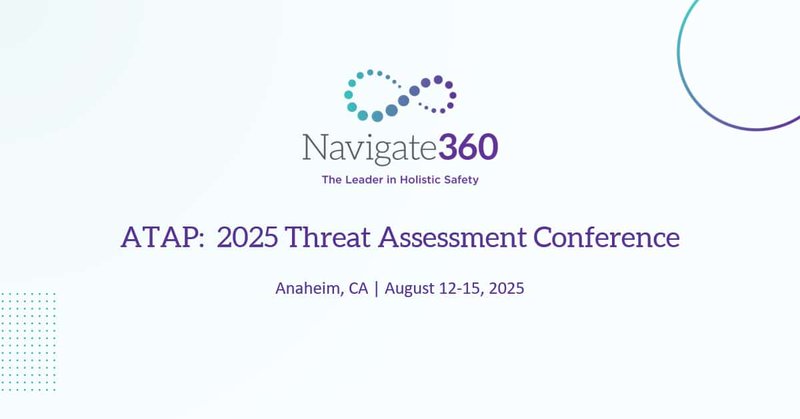 Navigate360
The Leader in Holistic Safety

ATAP: 2025 Threat Assessment Conference

Anaheim, CA | August 12-15, 2025